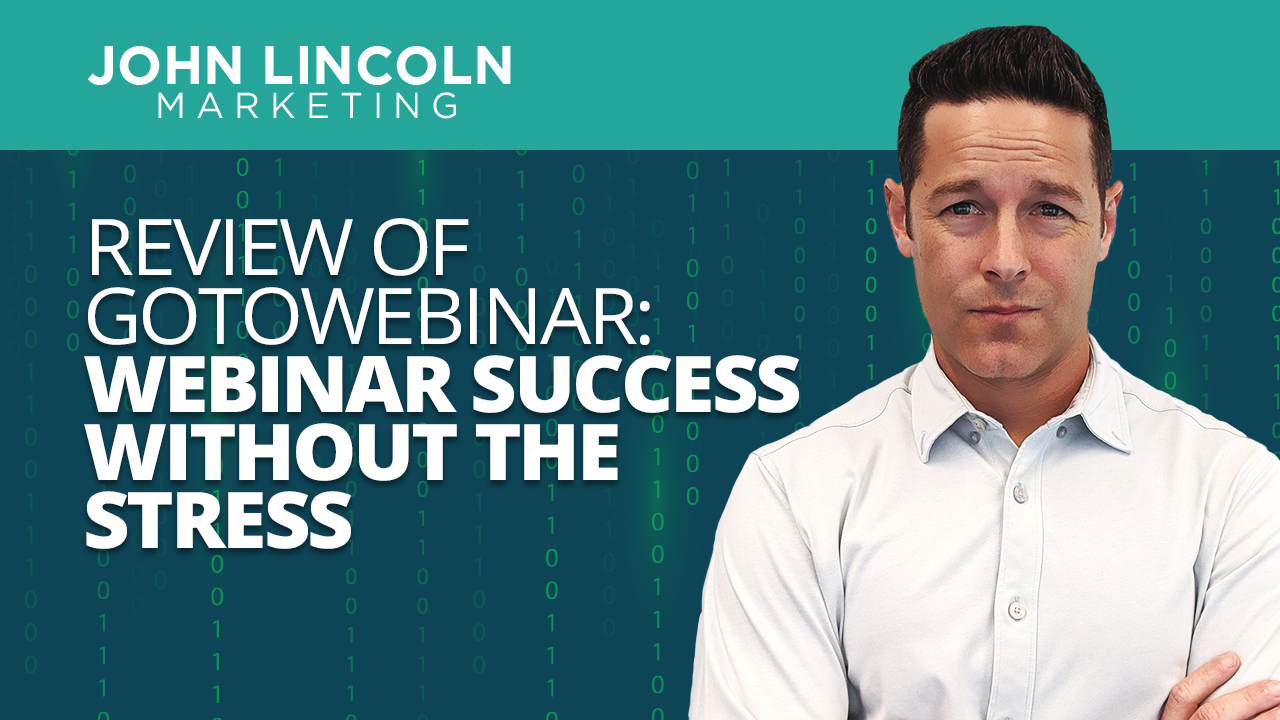 JOHN LINCOLN
MARKETING

REVIEW OF GOTOWEBINAR: WEBINAR SUCCESS WITHOUT THE STRESS